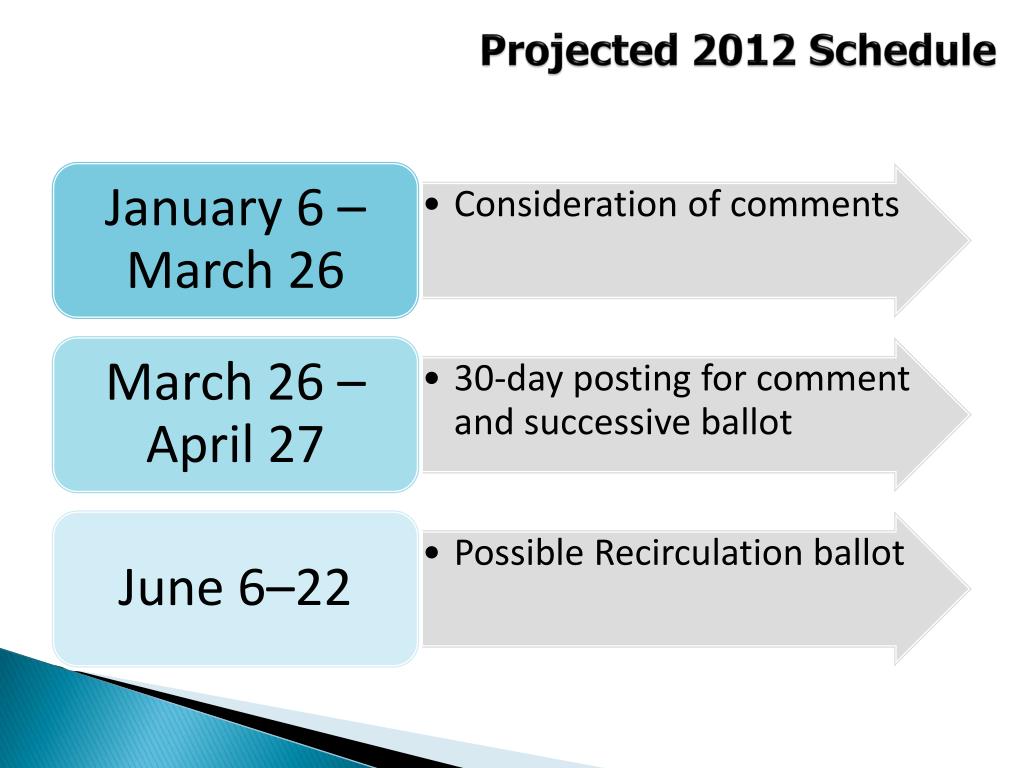 Projected 2012 Schedule

January 6 – March 26

• Consideration of comments

March 26 – April 27

• 30-day posting for comment and successive ballot

June 6–22

• Possible Recirculation ballot